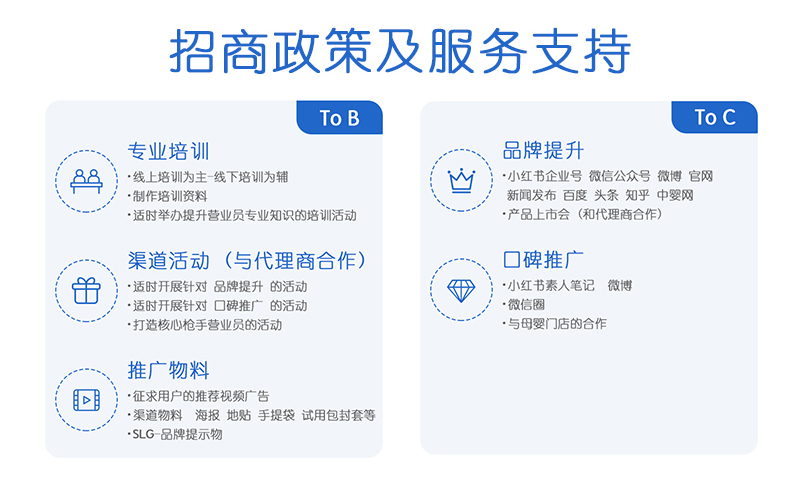 招商政策及服务支持

To B

专业培训
·线上培训为主-线下培训为辅
·制作培训资料
·适时举办提升营业员专业知识的培训活动

渠道活动（与代理商合作）
·适时开展针对 品牌提升 的活动
·适时开展针对 口碑推广 的活动
·打造核心枪手营业员的活动

推广物料
·征求用户的推荐视频广告
·渠道物料 海报 地贴 手提袋 试用包封套等
·SLG-品牌提示物

To C

品牌提升
·小红书企业号 微信公众号 微博 官网 新闻发布 百度 头条 知乎 中婴网
·产品上市会（和代理商合作）

口碑推广
·小红书素人笔记 微博
·微信圈
·与母婴门店的合作